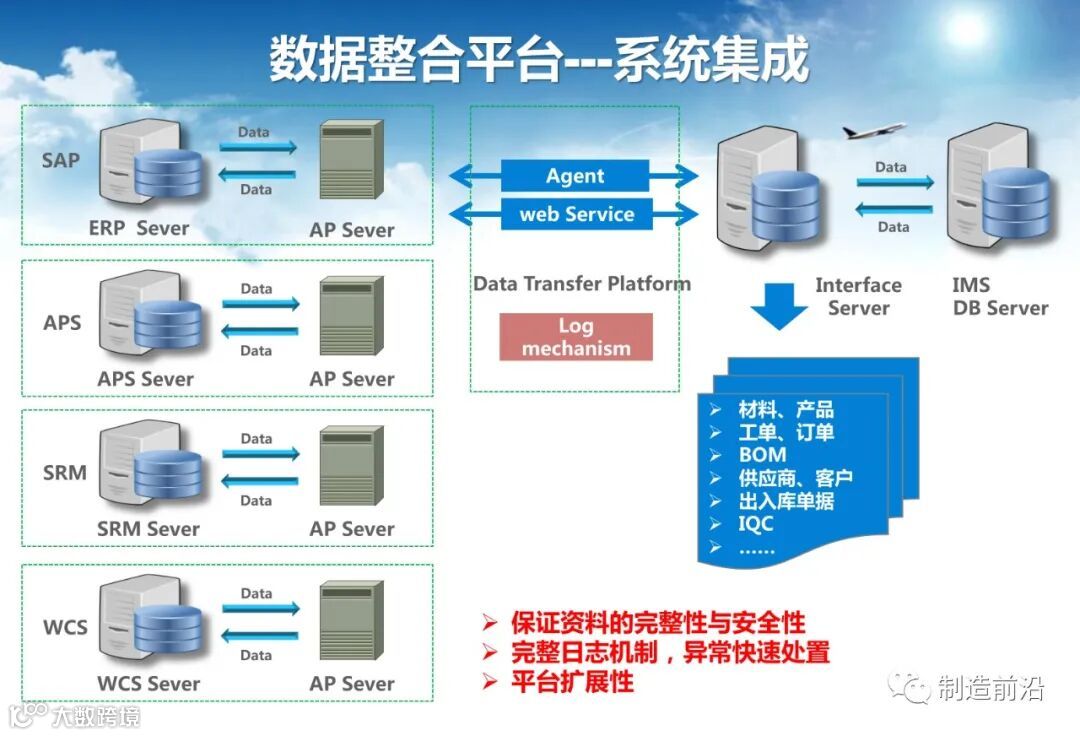 数据整合平台---系统集成

SAP
Data
Data
ERP Sever
AP Sever

APS
Data
Data
APS Sever
AP Sever

SRM
Data
Data
SRM Sever
AP Sever

WCS
Data
Data
WCS Sever
AP Sever

Agent
web Service
Data Transfer Platform
Log mechanism

Data
Data
Interface Server
IMS DB Server

➢ 材料、产品
➢ 工单、订单
➢ BOM
➢ 供应商、客户
➢ 出入库单据
➢ IQC
➢ ……

➢ 保证资料的完整性与安全性
➢ 完整日志机制，异常快速处置
➢ 平台扩展性

制造前沿
大数跨境